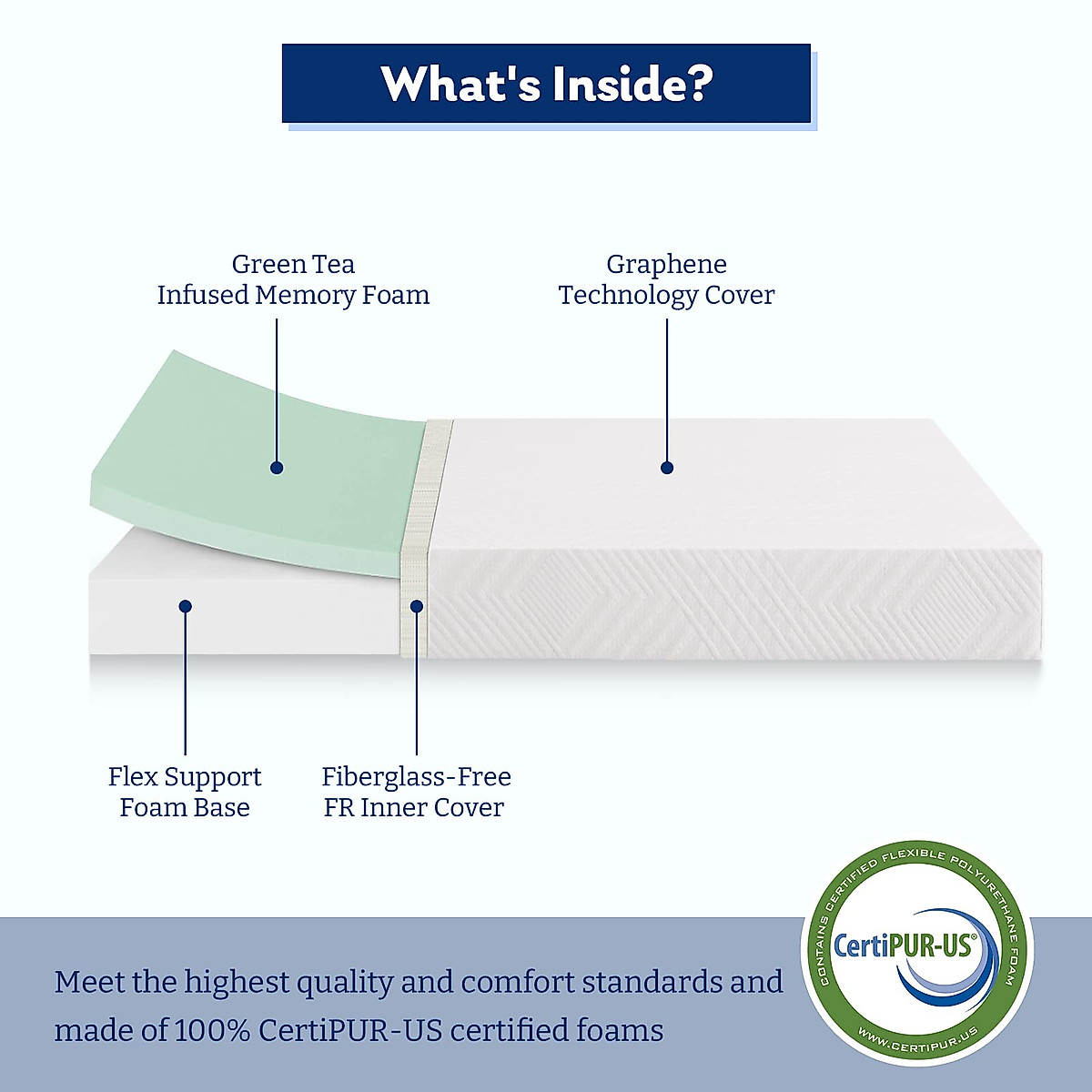 What's Inside?

Green Tea Infused Memory Foam

Graphene Technology Cover

Flex Support Foam Base

Fiberglass-Free FR Inner Cover

Meet the highest quality and comfort standards and made of 100% CertiPUR-US certified foams

CONTAINS CERTIFIED FLEXIBLE POLYURETHANE FOAM

CertiPUR-US®

WWW.CERTIPUR.US